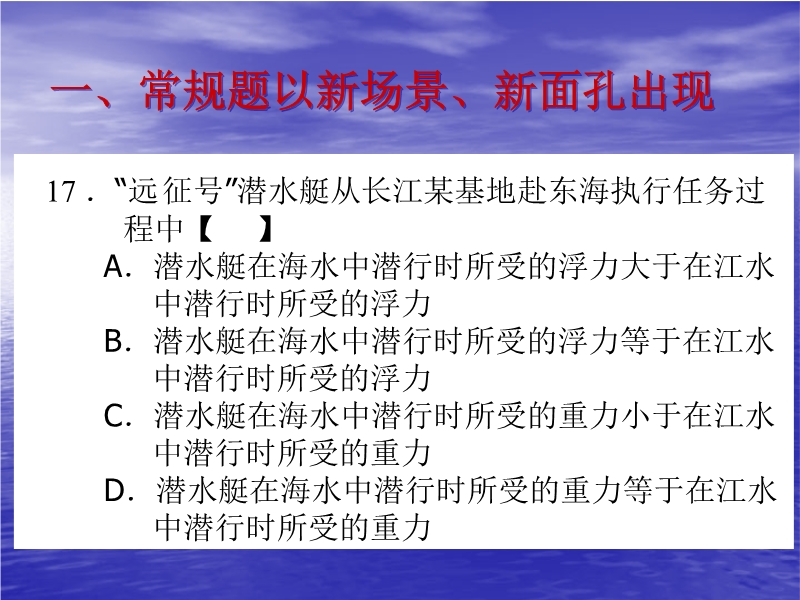 一、常规题以新场景、新面孔出现

17．“远征号”潜水艇从长江某基地赴东海执行任务过程中【 】

A. 潜水艇在海水中潜行时所受的浮力大于在江水中潜行时所受的浮力

B. 潜水艇在海水中潜行时所受的浮力等于在江水中潜行时所受的浮力

C. 潜水艇在海水中潜行时所受的重力小于在江水中潜行时所受的重力

D. 潜水艇在海水中潜行时所受的重力等于在江水中潜行时所受的重力